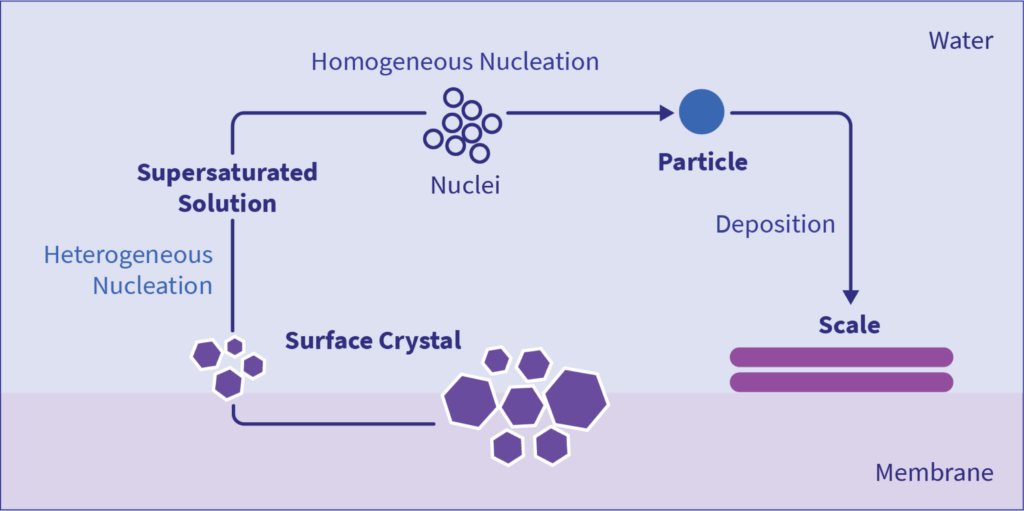 Water

Homogeneous Nucleation

Supersaturated Solution

Nuclei

Particle

Deposition

Heterogeneous Nucleation

Surface Crystal

Scale

Membrane